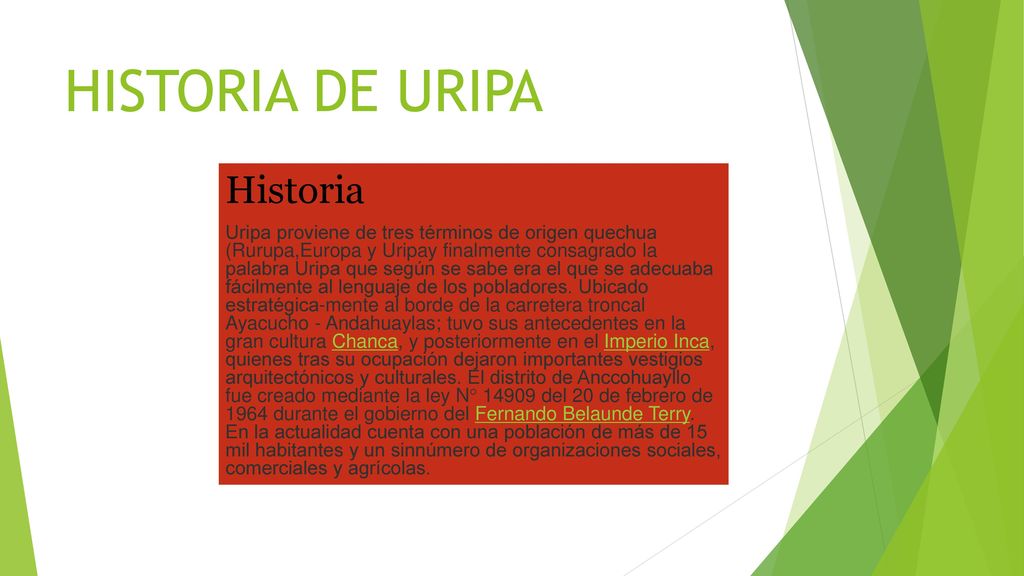 HISTORIA DE URIPA

Historia

Uripa proviene de tres términos de origen quechua (Rurupa,Europa y Uripay finalmente consagrado la palabra Uripa que según se sabe era el que se adecuaba fácilmente al lenguaje de los pobladores. Ubicado estratégica-mente al borde de la carretera troncal Ayacucho - Andahuaylas; tuvo sus antecedentes en la gran cultura Chanca, y posteriormente en el Imperio Inca, quienes tras su ocupación dejaron importantes vestigios arquitectónicos y culturales. El distrito de Anccohuayllo fue creado mediante la ley N° 14909 del 20 de febrero de 1964 durante el gobierno del Fernando Belaunde Terry. En la actualidad cuenta con una población de más de 15 mil habitantes y un sinnúmero de organizaciones sociales, comerciales y agrícolas.